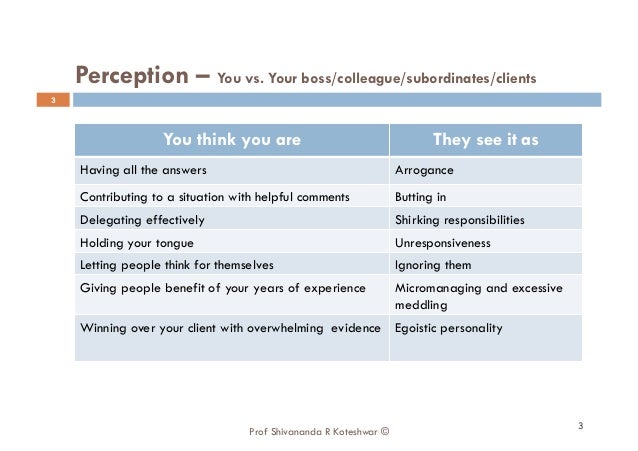 Perception – You vs. Your boss/colleague/subordinates/clients

3

| You think you are | They see it as |
|---|---|
| Having all the answers | Arrogance |
| Contributing to a situation with helpful comments | Butting in |
| Delegating effectively | Shirking responsibilities |
| Holding your tongue | Unresponsiveness |
| Letting people think for themselves | Ignoring them |
| Giving people benefit of your years of experience | Micromanaging and excessive meddling |
| Winning over your client with overwhelming evidence | Egoistic personality |

Prof Shivananda R Koteshwar ©

3